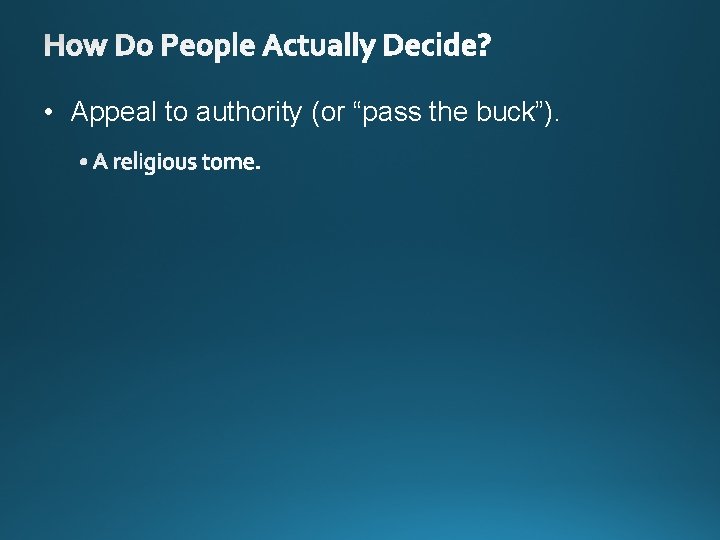 How Do People Actually Decide?

• Appeal to authority (or “pass the buck”).

• A religious tome.